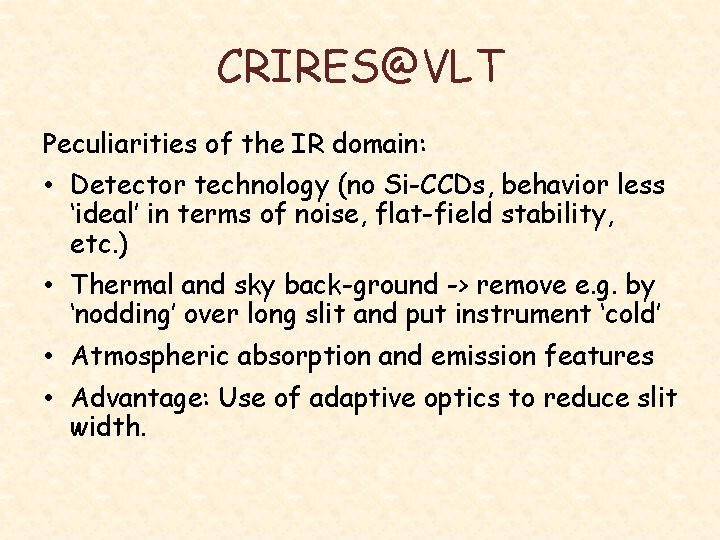 CRIRES@VLT

Peculiarities of the IR domain:

• Detector technology (no Si-CCDs, behavior less ‘ideal’ in terms of noise, flat-field stability, etc.)
• Thermal and sky back-ground -> remove e.g. by ‘nodding’ over long slit and put instrument ‘cold’
• Atmospheric absorption and emission features
• Advantage: Use of adaptive optics to reduce slit width.